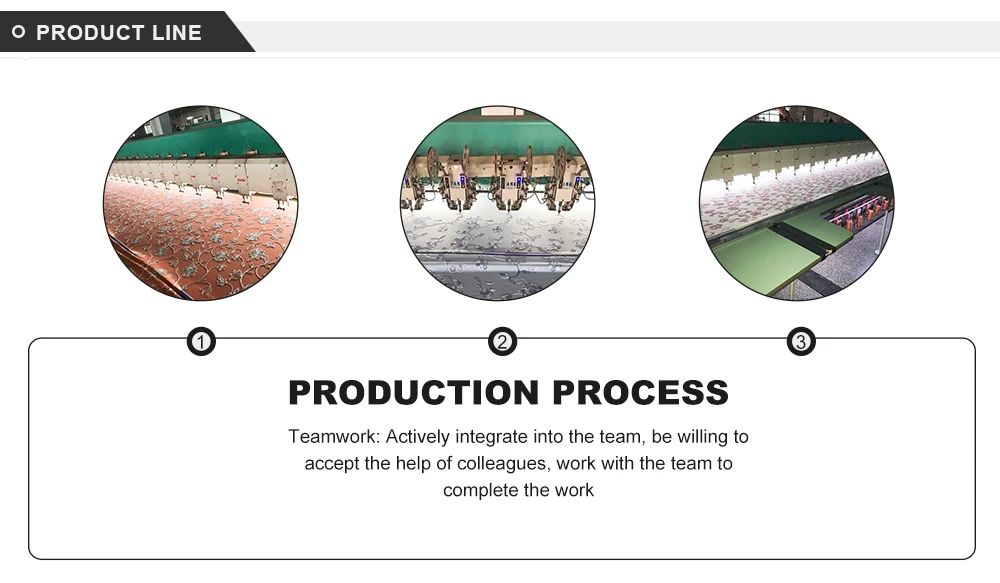 PRODUCT LINE

1

2

3

PRODUCTION PROCESS

Teamwork: Actively integrate into the team, be willing to accept the help of colleagues, work with the team to complete the work